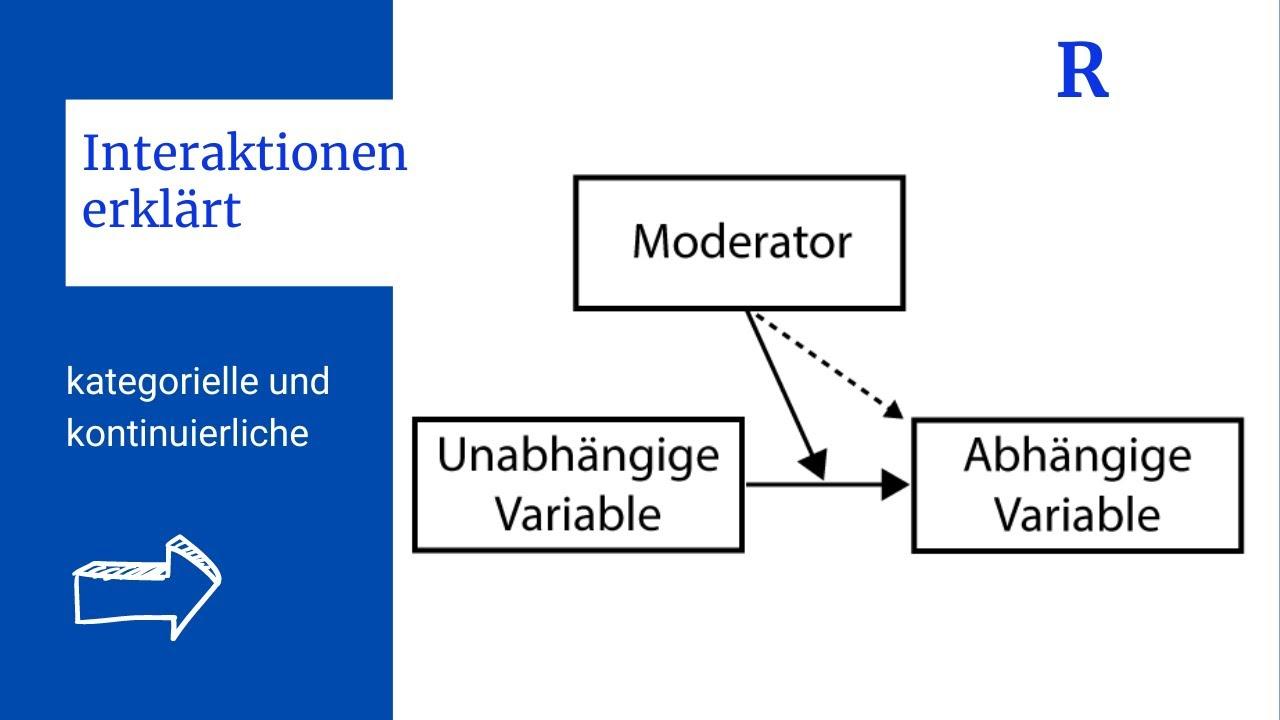 Interaktionen erklärt

kategorielle und kontinuierliche

R

Moderator

Unabhängige Variable

Abhängige Variable